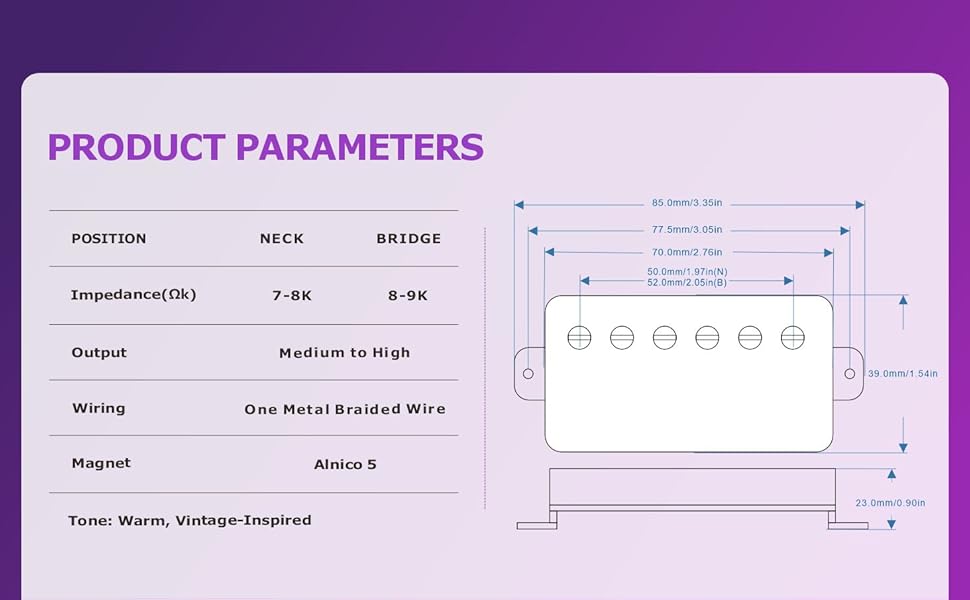 PRODUCT PARAMETERS

| POSITION | NECK | BRIDGE |
|---|---|---|
| Impedance(Ωk) | 7-8K | 8-9K |
| Output | Medium to High | |
| Wiring | One Metal Braided Wire | |
| Magnet | Alnico 5 | |

Tone: Warm, Vintage-Inspired

85.0mm/3.35in
77.5mm/3.05in
70.0mm/2.76in
50.0mm/1.97in(N)
52.0mm/2.05in(B)
39.0mm/1.54in
23.0mm/0.90in